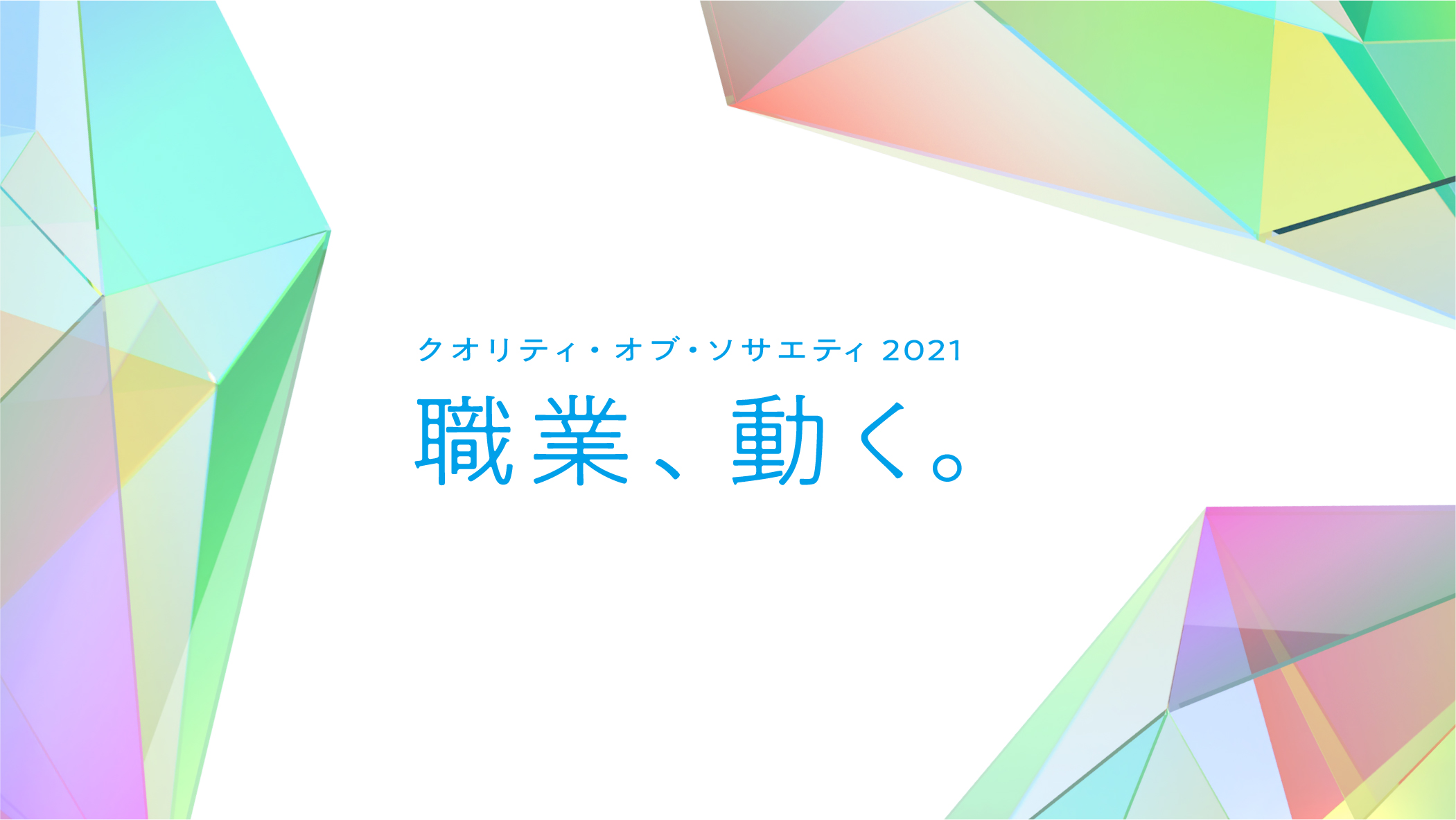 クオリティ・オブ・ソサエティ 2021

職業、動く。